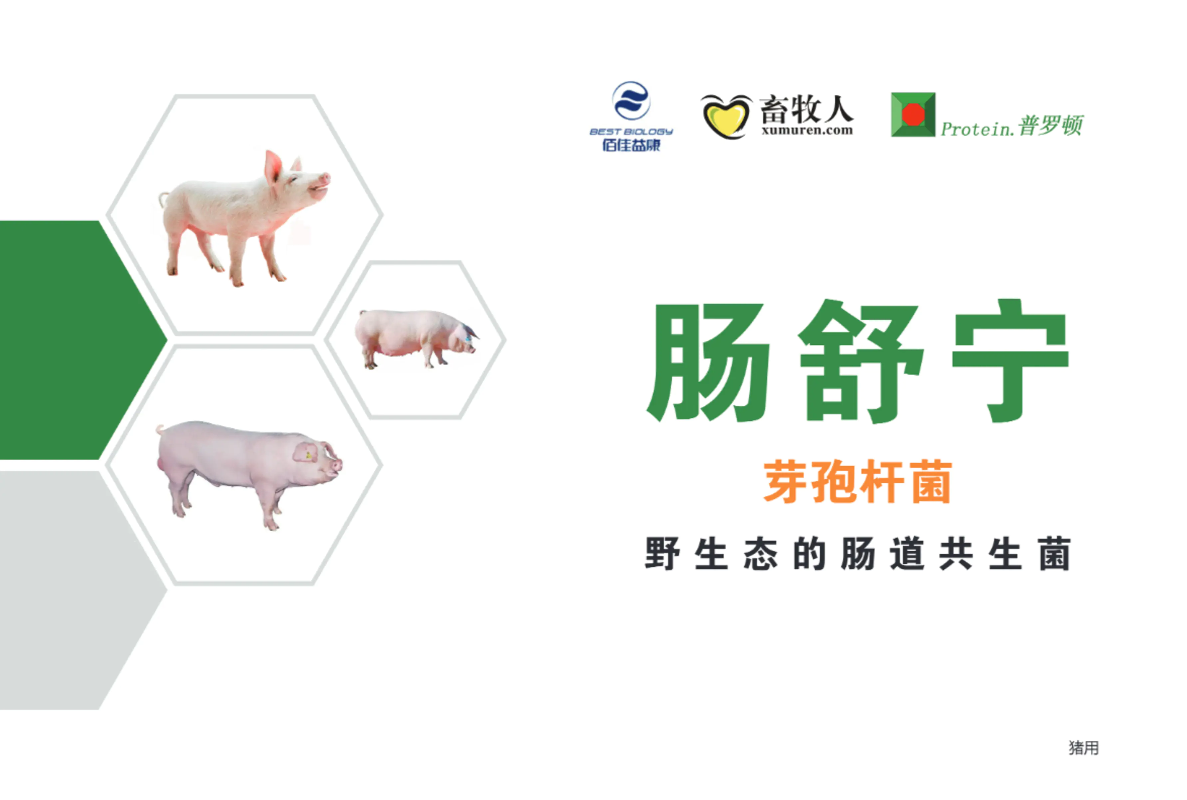 BEST BIOLOGY
佰佳益康

畜牧人
xumuren.com

Protein.普罗顿

肠舒宁

芽孢杆菌

野生态的肠道共生菌

猪用